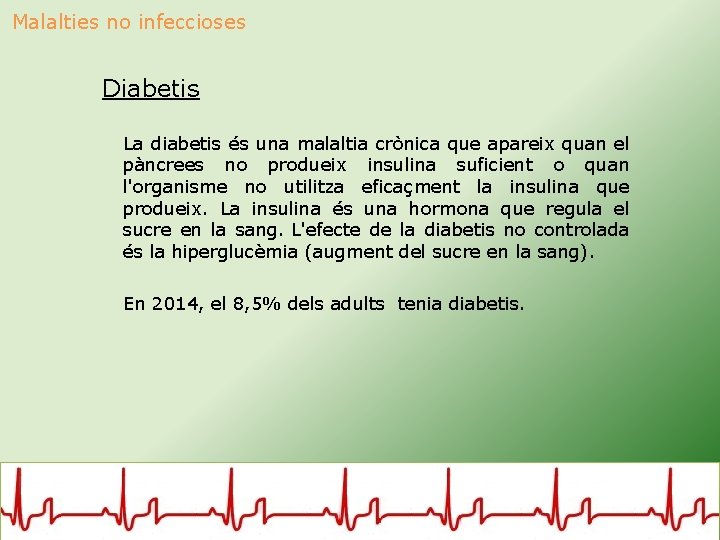 Malalties no infeccioses

Diabetis

La diabetis és una malaltia crònica que apareix quan el pàncrees no produeix insulina suficient o quan l'organisme no utilitza eficaçment la insulina que produeix. La insulina és una hormona que regula el sucre en la sang. L'efecte de la diabetis no controlada és la hiperglucèmia (augment del sucre en la sang).

En 2014, el 8,5% dels adults tenia diabetis.